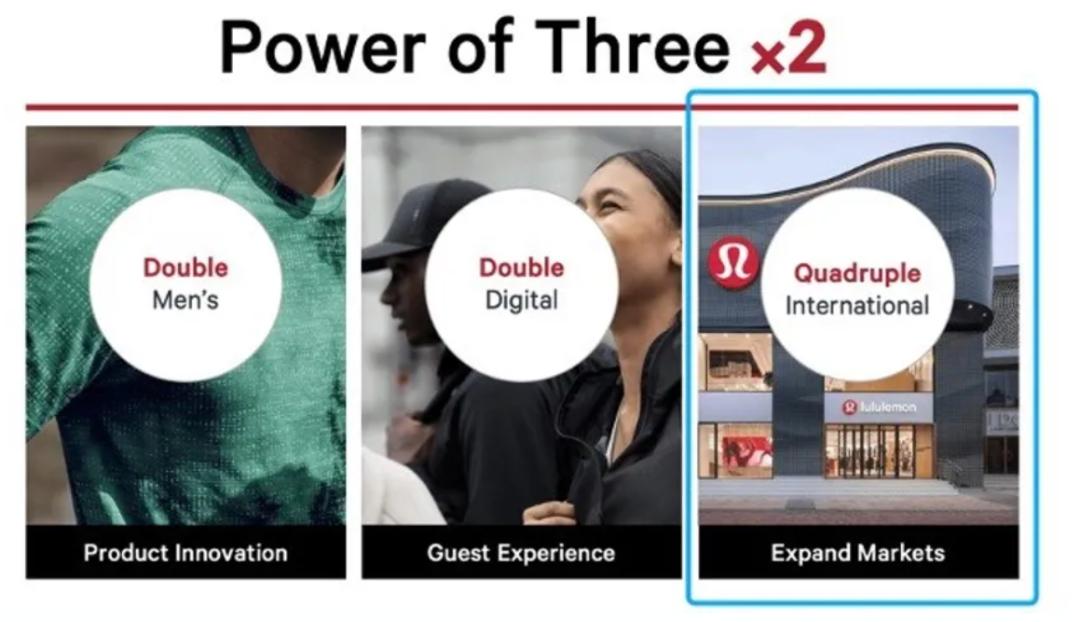 Power of Three ×2

Double
Men's

Product Innovation

Double
Digital

Guest Experience

Quadruple
International

lululemon

Expand Markets